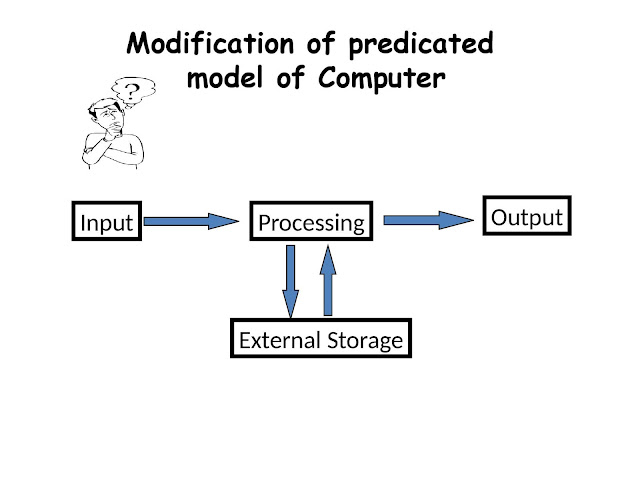 Modification of predicated model of Computer

?

Input

Processing

Output

External Storage